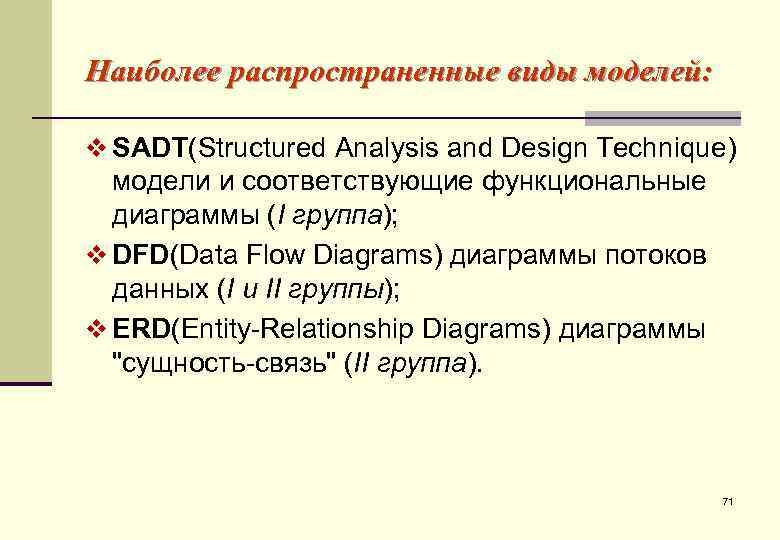 Наиболее распространенные виды моделей:

❖ SADT(Structured Analysis and Design Technique) модели и соответствующие функциональные диаграммы (I группа);

❖ DFD(Data Flow Diagrams) диаграммы потоков данных (I и II группы);

❖ ERD(Entity-Relationship Diagrams) диаграммы "сущность-связь" (II группа).

71